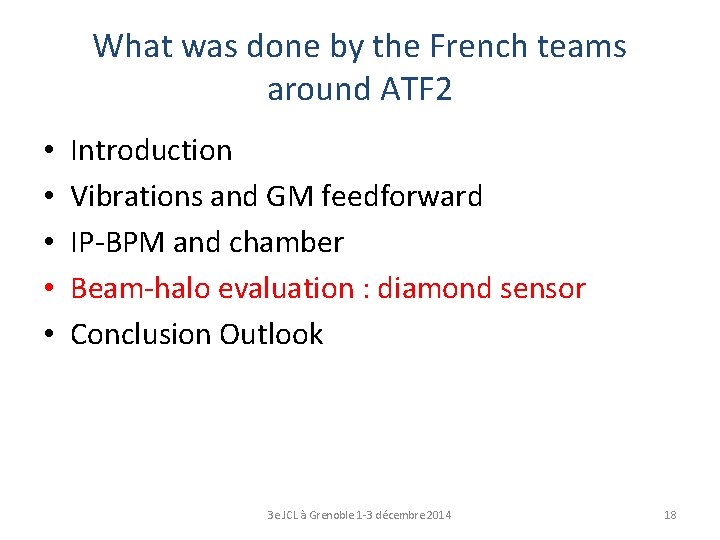 What was done by the French teams around ATF2

• Introduction
• Vibrations and GM feedforward
• IP-BPM and chamber
• Beam-halo evaluation : diamond sensor
• Conclusion Outlook

3e JCL à Grenoble 1-3 décembre 2014

18